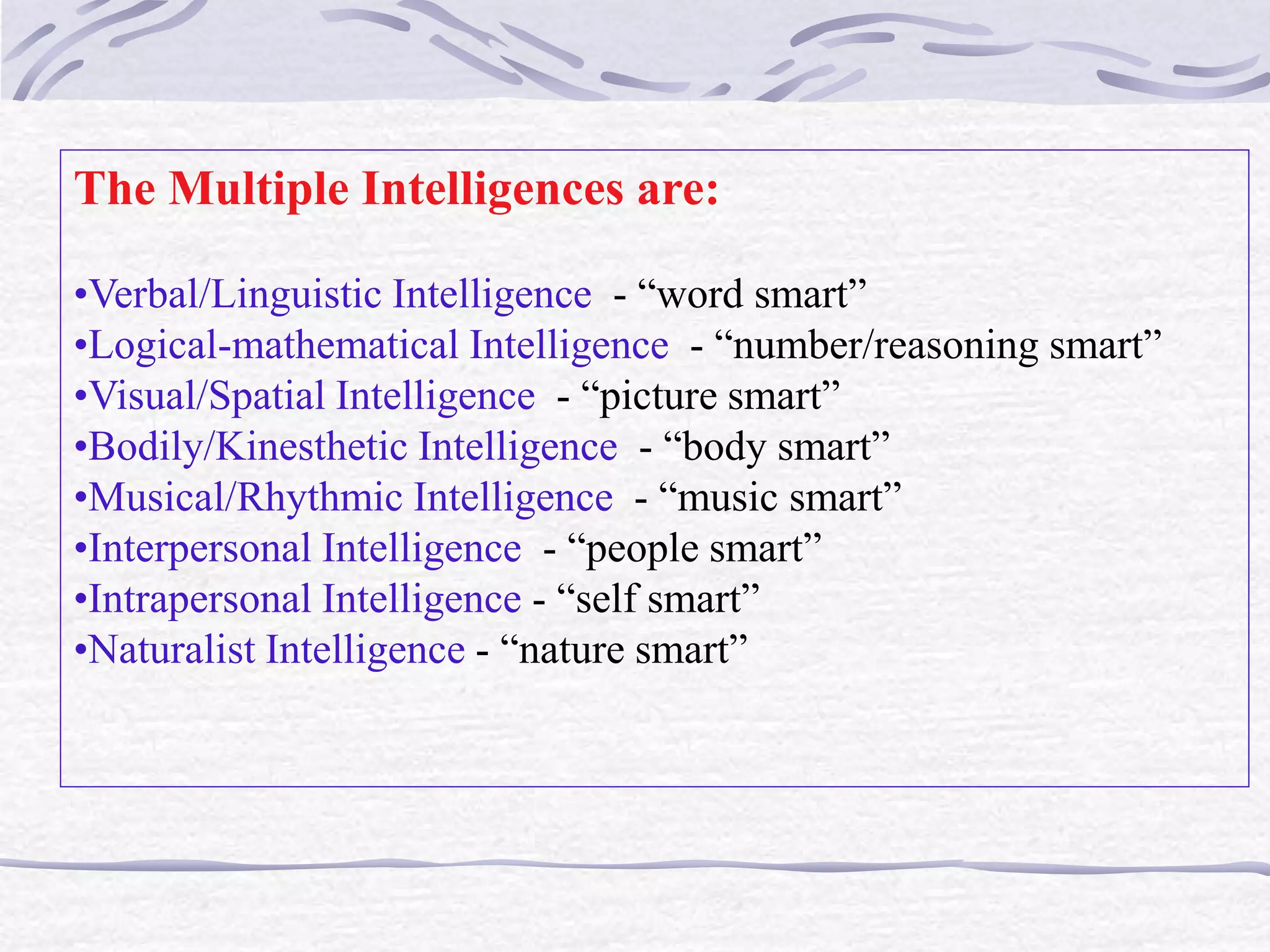 The Multiple Intelligences are:

•Verbal/Linguistic Intelligence - “word smart”
•Logical-mathematical Intelligence - “number/reasoning smart”
•Visual/Spatial Intelligence - “picture smart”
•Bodily/Kinesthetic Intelligence - “body smart”
•Musical/Rhythmic Intelligence - “music smart”
•Interpersonal Intelligence - “people smart”
•Intrapersonal Intelligence - “self smart”
•Naturalist Intelligence - “nature smart”